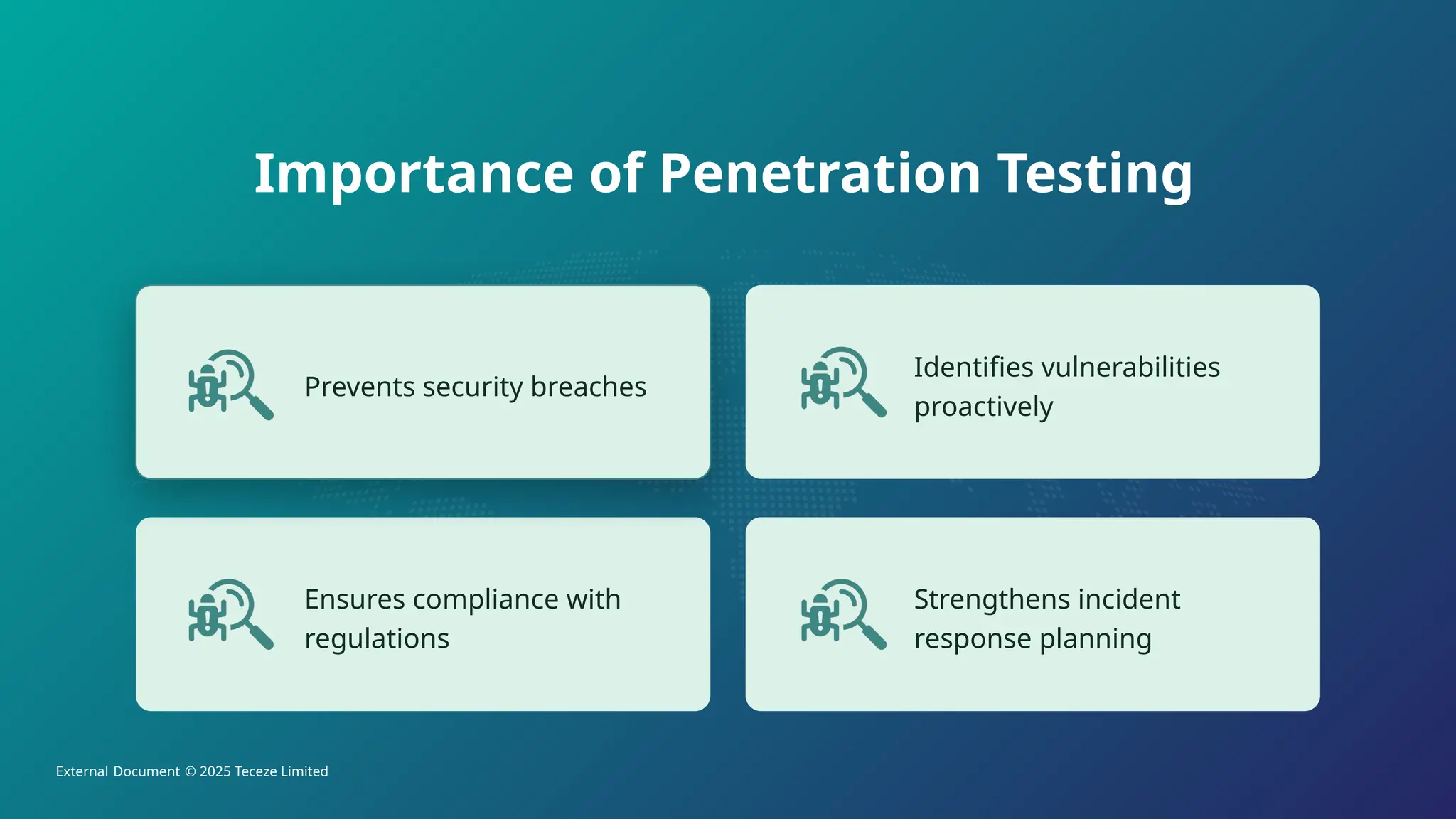 Importance of Penetration Testing

Prevents security breaches

Identifies vulnerabilities proactively

Ensures compliance with regulations

Strengthens incident response planning

External Document © 2025 Teceze Limited